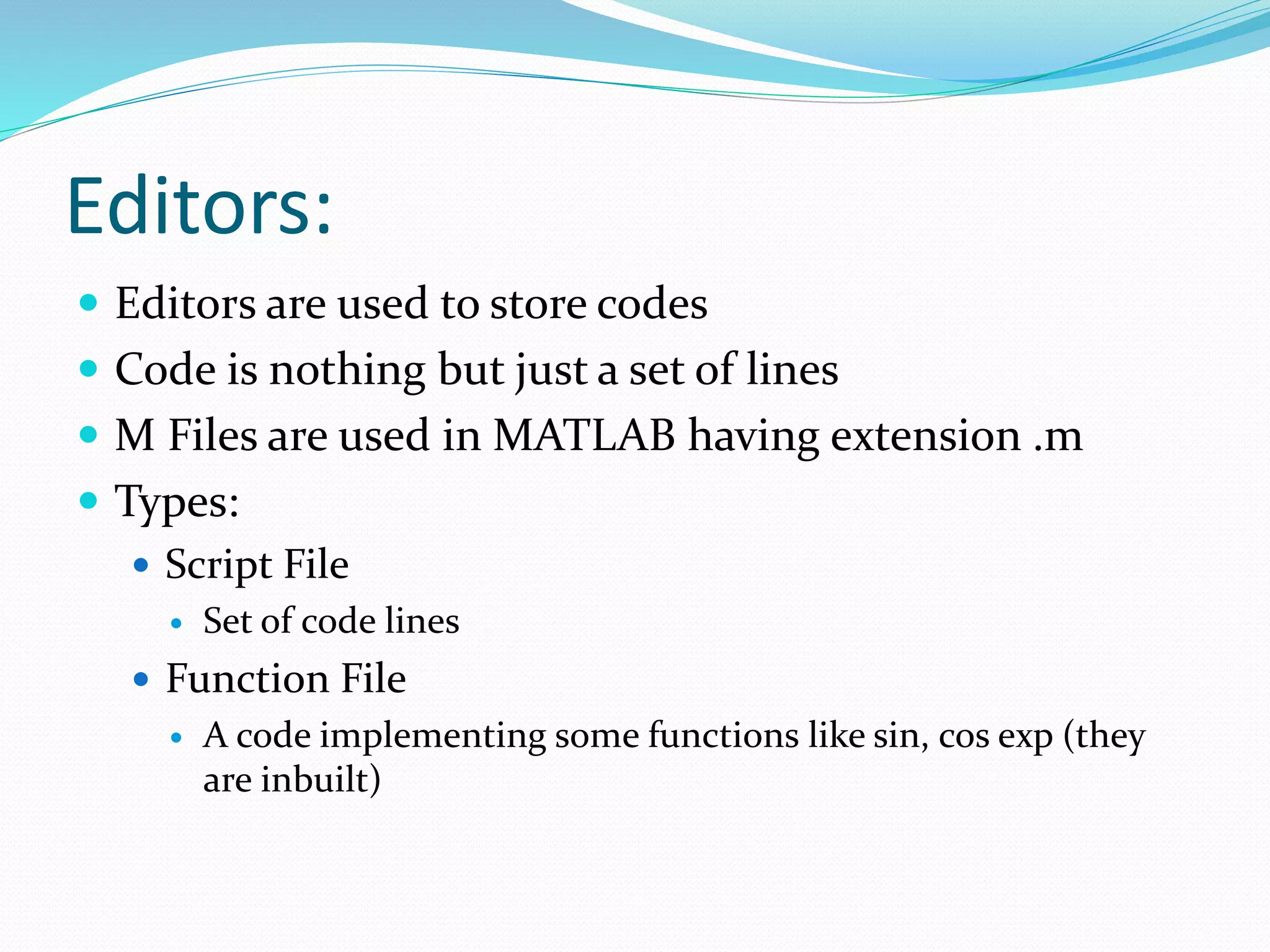 Editors:

- Editors are used to store codes
- Code is nothing but just a set of lines
- M Files are used in MATLAB having extension .m
- Types:
  - Script File
    - Set of code lines
  - Function File
    - A code implementing some functions like sin, cos exp (they are inbuilt)